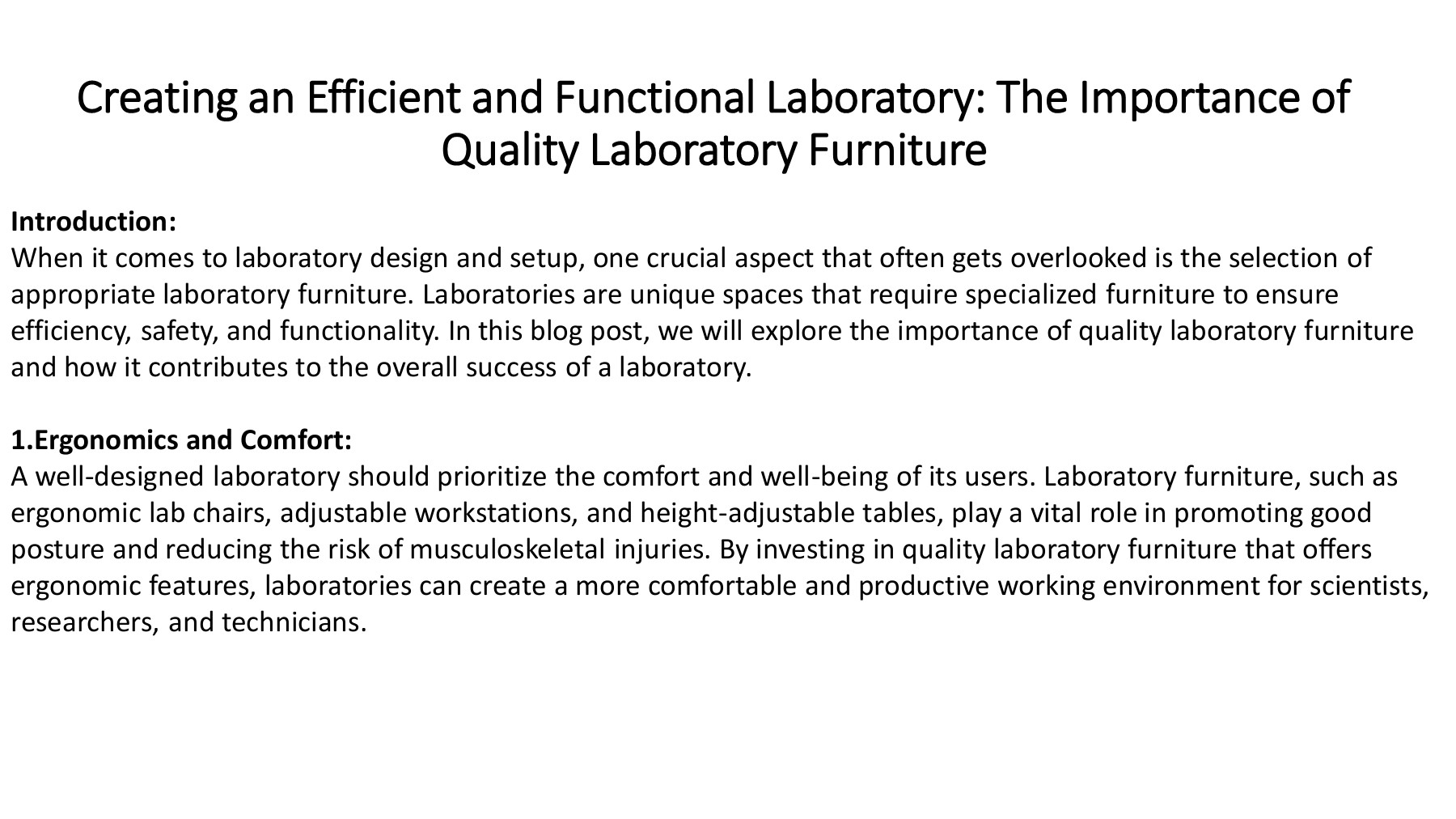 Creating an Efficient and Functional Laboratory: The Importance of Quality Laboratory Furniture

Introduction:
When it comes to laboratory design and setup, one crucial aspect that often gets overlooked is the selection of appropriate laboratory furniture. Laboratories are unique spaces that require specialized furniture to ensure efficiency, safety, and functionality. In this blog post, we will explore the importance of quality laboratory furniture and how it contributes to the overall success of a laboratory.

1.Ergonomics and Comfort:
A well-designed laboratory should prioritize the comfort and well-being of its users. Laboratory furniture, such as ergonomic lab chairs, adjustable workstations, and height-adjustable tables, play a vital role in promoting good posture and reducing the risk of musculoskeletal injuries. By investing in quality laboratory furniture that offers ergonomic features, laboratories can create a more comfortable and productive working environment for scientists, researchers, and technicians.